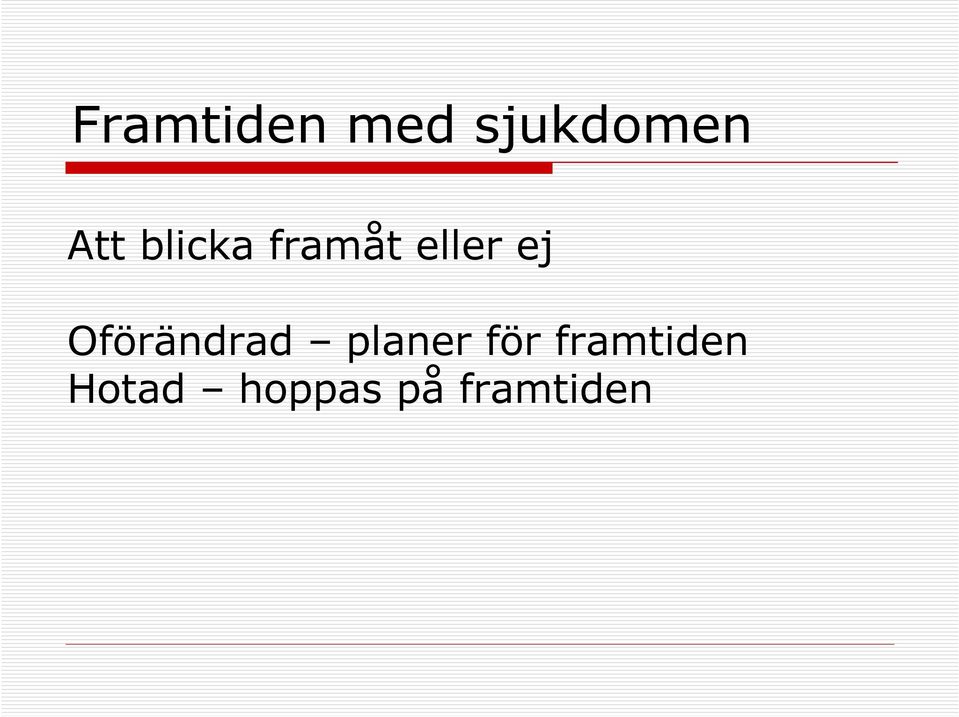 Framtiden med sjukdomen

Att blicka framåt eller ej

Oförändrad – planer för framtiden
Hotad – hoppas på framtiden